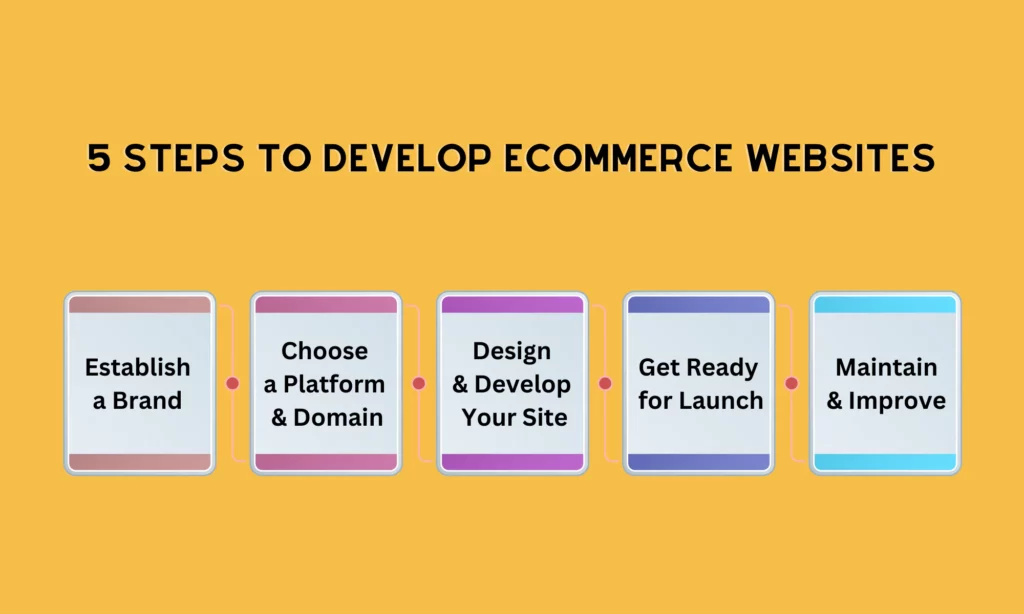 5 STEPS TO DEVELOP ECOMMERCE WEBSITES

Establish a Brand

Choose a Platform & Domain

Design & Develop Your Site

Get Ready for Launch

Maintain & Improve